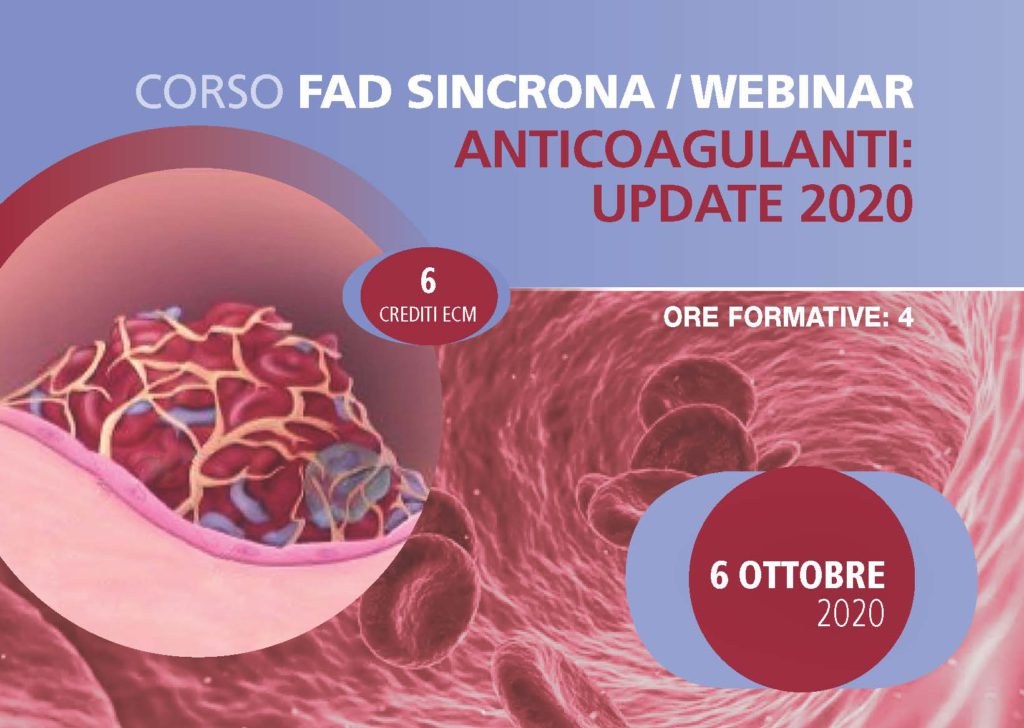 CORSO FAD SINCRONA / WEBINAR
ANTICOAGULANTI: UPDATE 2020

6
CREDITI ECM

ORE FORMATIVE: 4

6 OTTOBRE
2020